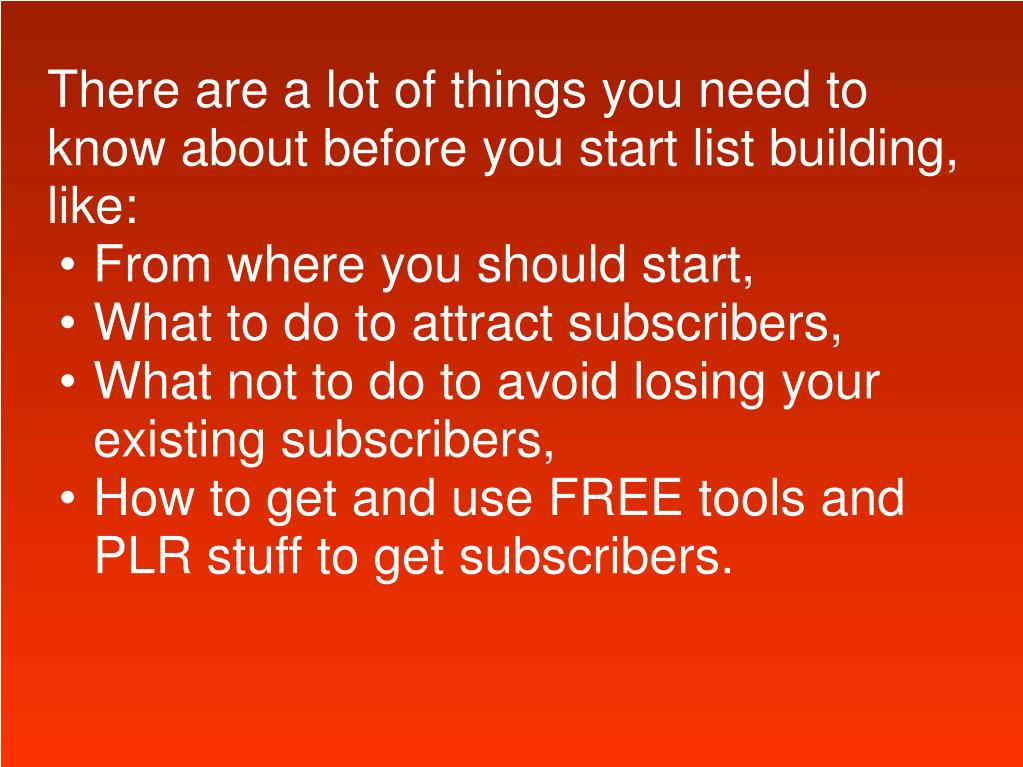 There are a lot of things you need to know about before you start list building, like:

• From where you should start,
• What to do to attract subscribers,
• What not to do to avoid losing your existing subscribers,
• How to get and use FREE tools and PLR stuff to get subscribers.